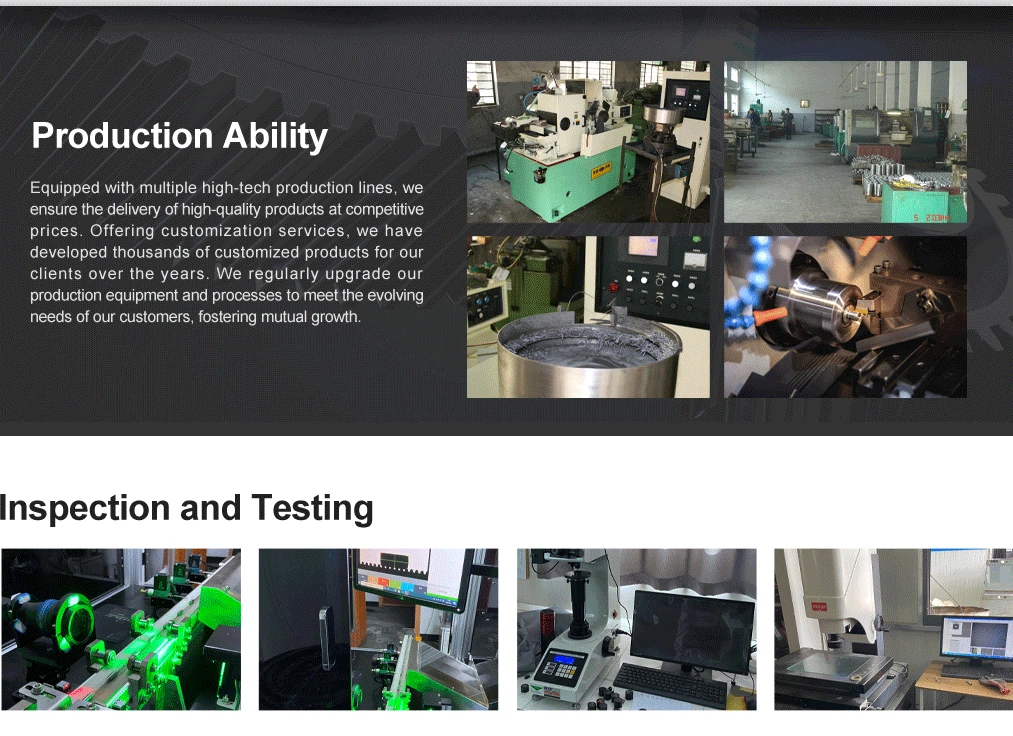 Production Ability

Equipped with multiple high-tech production lines, we ensure the delivery of high-quality products at competitive prices. Offering customization services, we have developed thousands of customized products for our clients over the years. We regularly upgrade our production equipment and processes to meet the evolving needs of our customers, fostering mutual growth.

Inspection and Testing